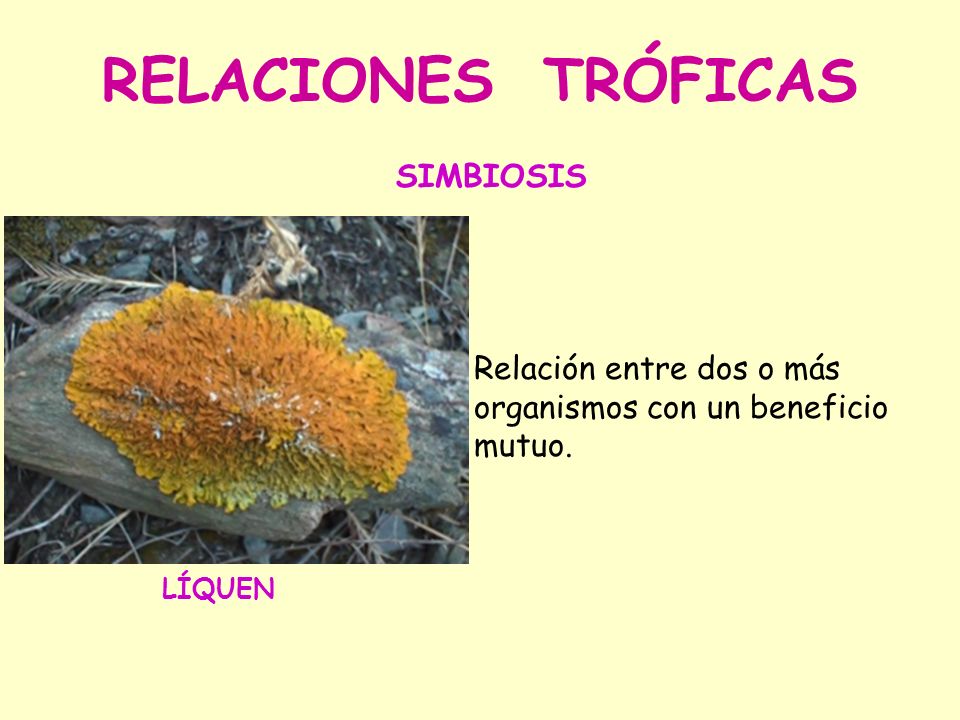 RELACIONES TRÓFICAS

SIMBIOSIS

Relación entre dos o más organismos con un beneficio mutuo.

LÍQUEN